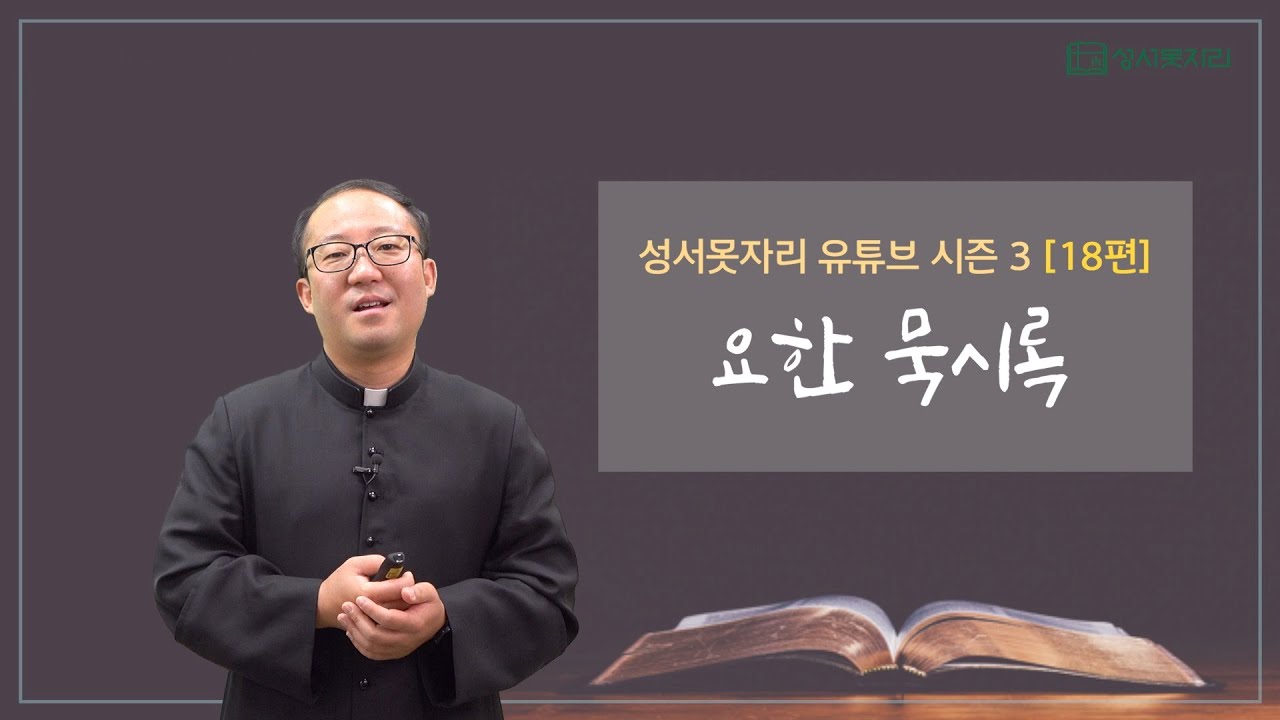 성서못자리

성서못자리 유튜브 시즌 3 [18편]

요한 묵시록